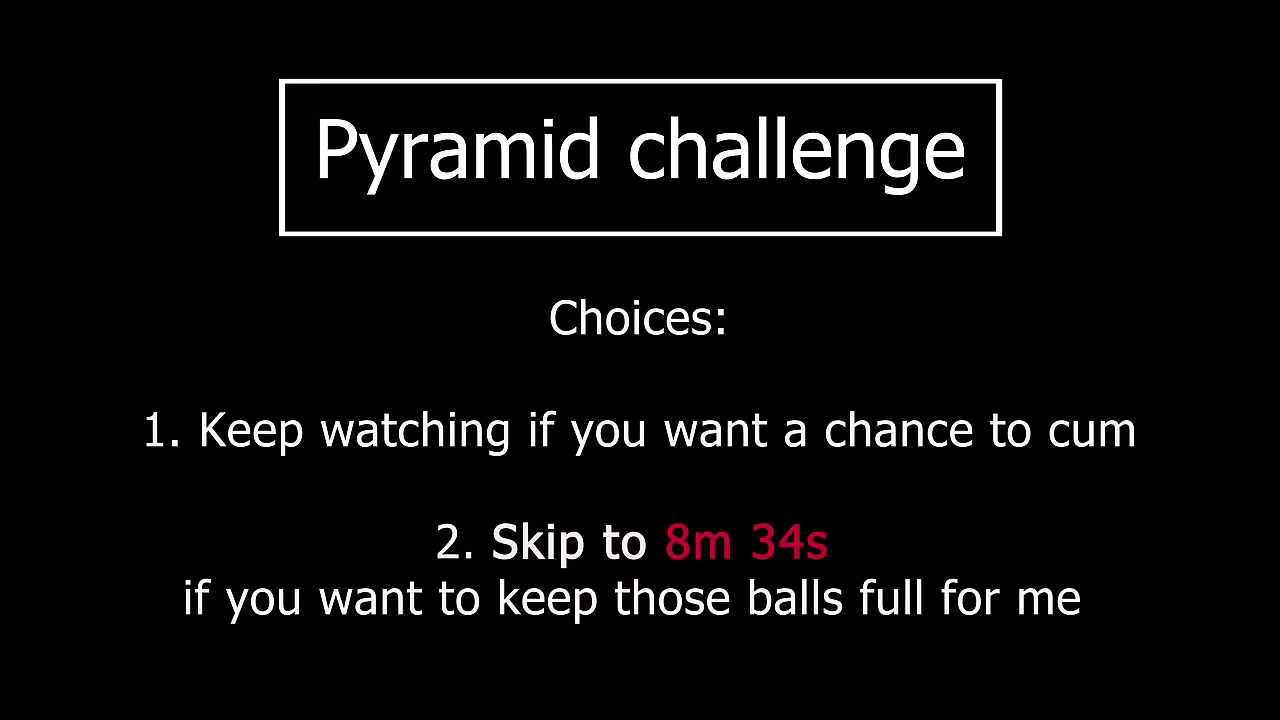 Pyramid challenge

Choices:

1. Keep watching if you want a chance to cum

2. Skip to 8m 34s
if you want to keep those balls full for me